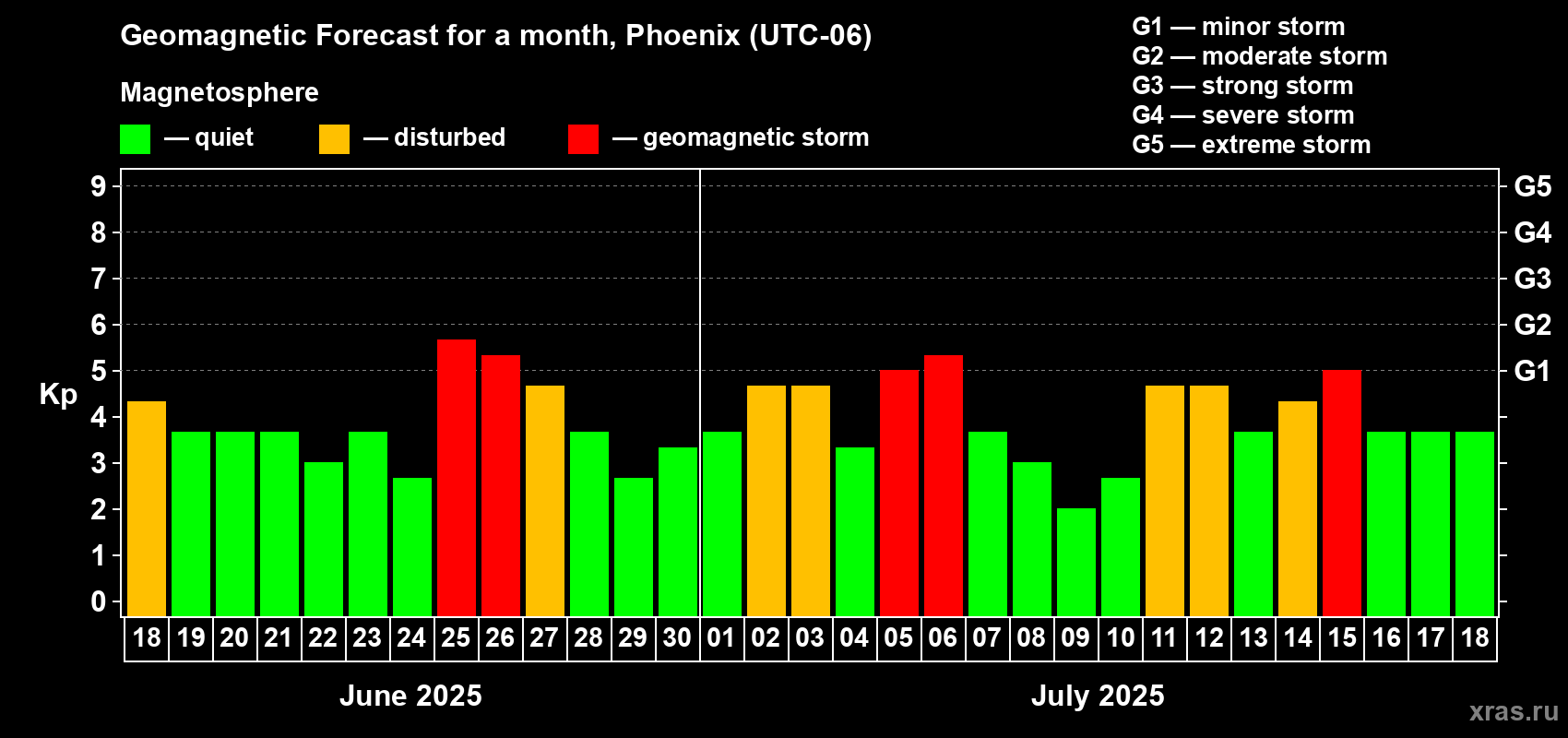 Geomagnetic Forecast for a month, Phoenix (UTC-06)

Magnetosphere

— quiet — disturbed — geomagnetic storm

G1 — minor storm
G2 — moderate storm
G3 — strong storm
G4 — severe storm
G5 — extreme storm

Kp

9
8
7
6
5
4
3
2
1
0

G5
G4
G3
G2
G1

18 19 20 21 22 23 24 25 26 27 28 29 30 01 02 03 04 05 06 07 08 09 10 11 12 13 14 15 16 17 18

June 2025

July 2025

xras.ru